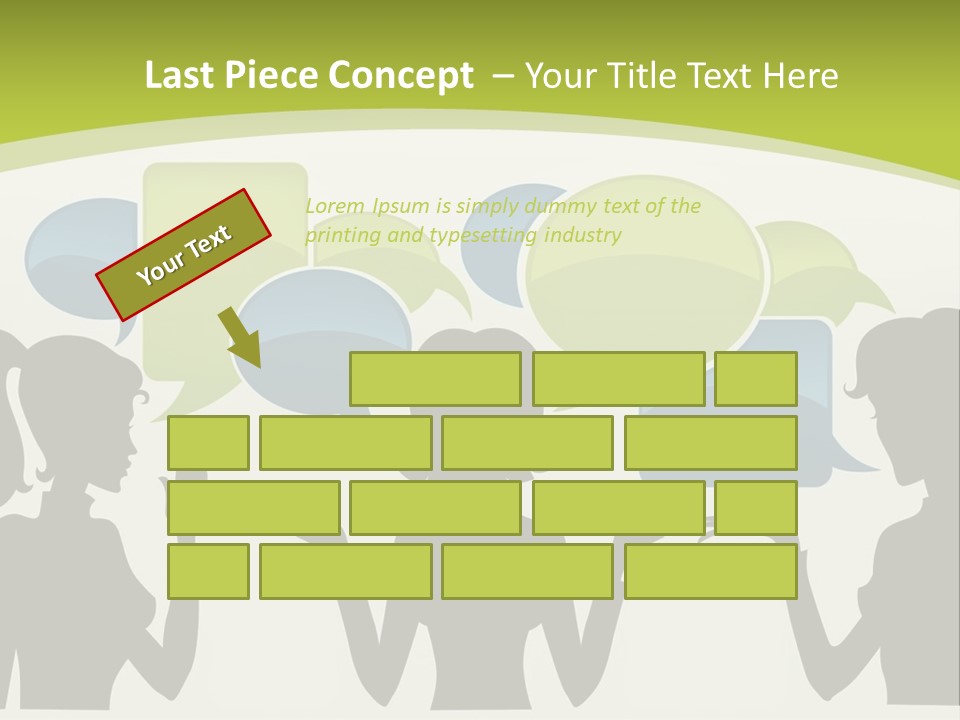 Last Piece Concept – Your Title Text Here

Your Text

Lorem Ipsum is simply dummy text of the printing and typesetting industry